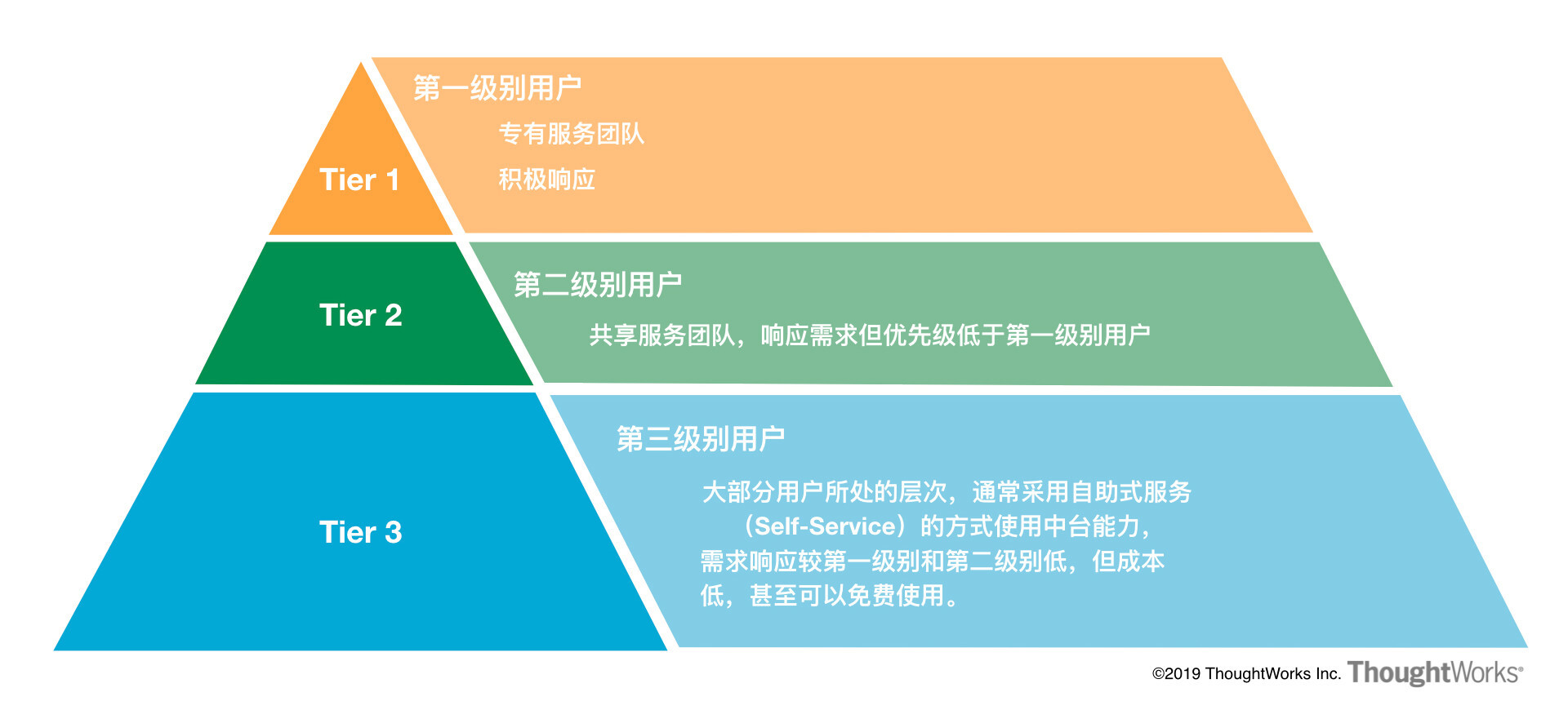 Tier 1

第一级别用户

专有服务团队

积极响应

Tier 2

第二级别用户

共享服务团队，响应需求但优先级低于第一级别用户

Tier 3

第三级别用户

大部分用户所处的层次，通常采用自助式服务（Self-Service）的方式使用中台能力，需求响应较第一级别和第二级别低，但成本低，甚至可以免费使用。

©2019 ThoughtWorks Inc. ThoughtWorks®